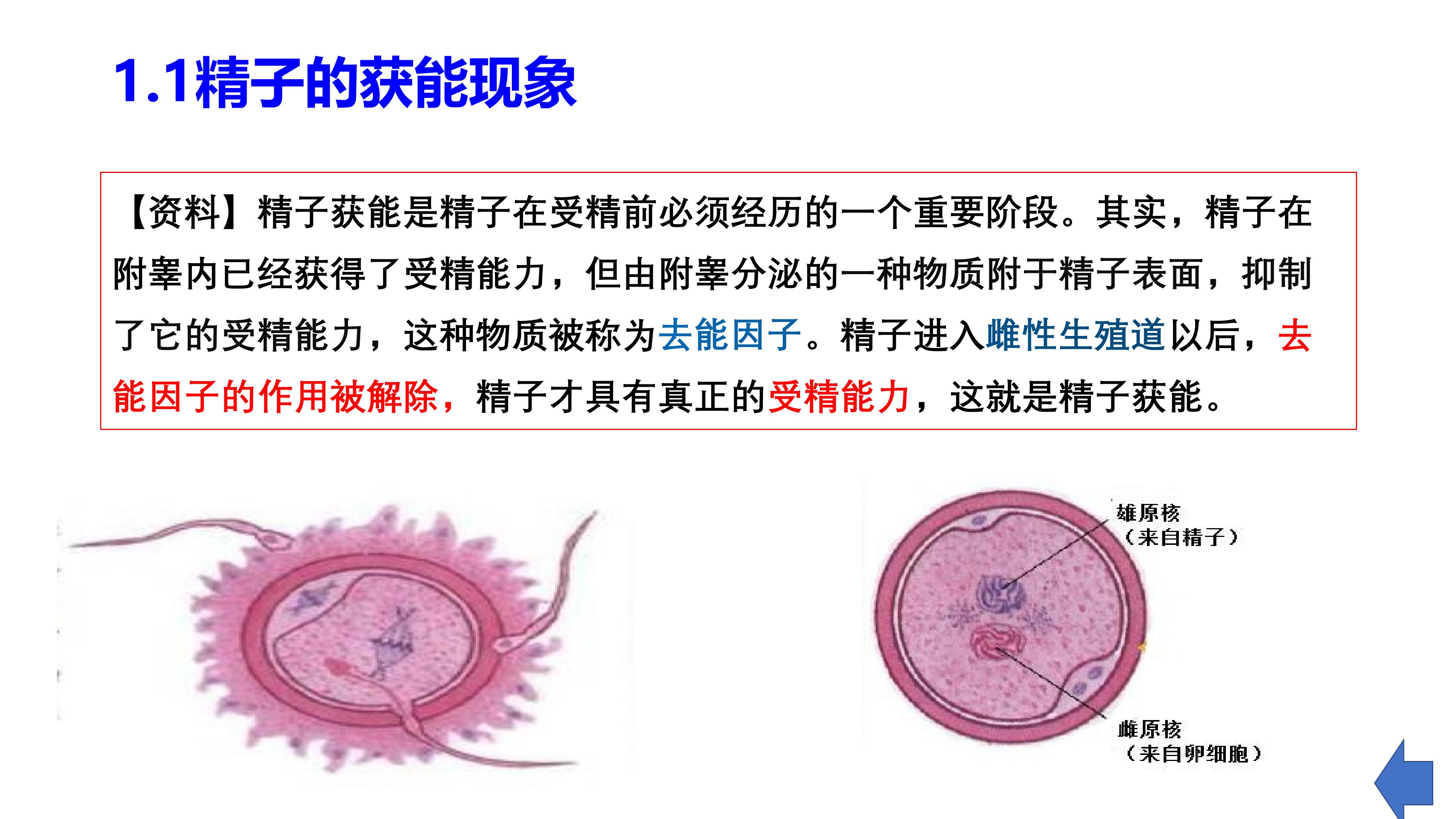 1.1精子的获能现象

【资料】精子获能是精子在受精前必须经历的一个重要阶段。其实，精子在附睾内已经获得了受精能力，但由附睾分泌的一种物质附于精子表面，抑制了它的受精能力，这种物质被称为去能因子。精子进入雌性生殖道以后，去能因子的作用被解除，精子才具有真正的受精能力，这就是精子获能。

雄原核
（来自精子）

雌原核
（来自卵细胞）